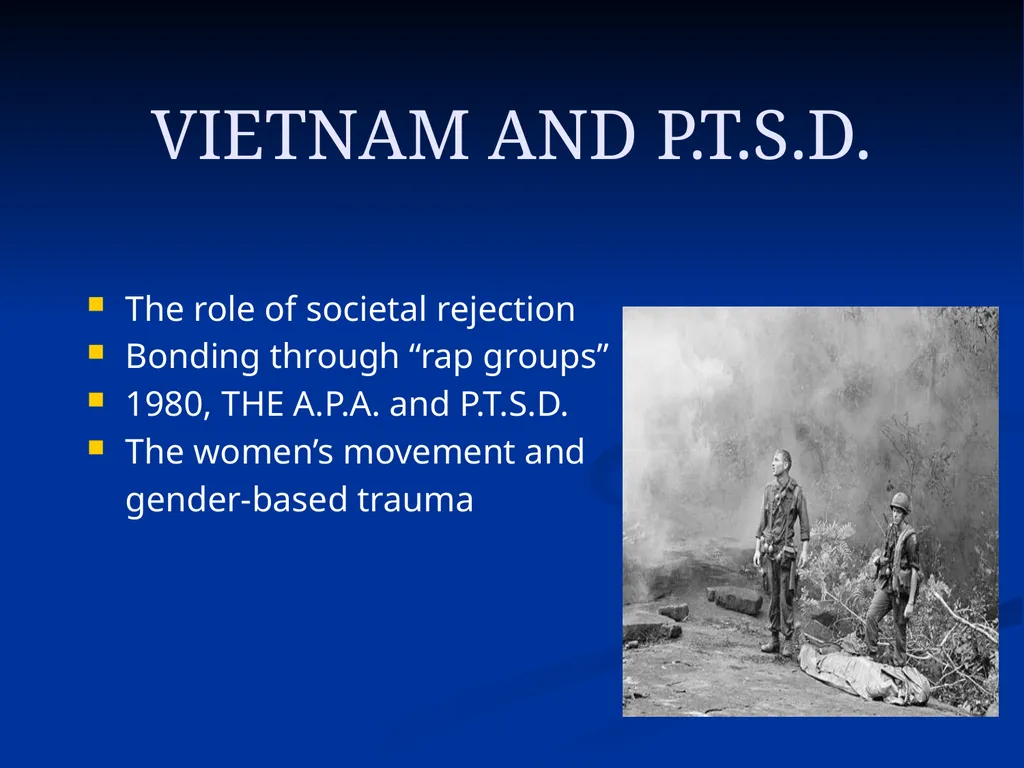 VIETNAM AND P.T.S.D.

- The role of societal rejection
- Bonding through “rap groups”
- 1980, THE A.P.A. and P.T.S.D.
- The women’s movement and gender-based trauma